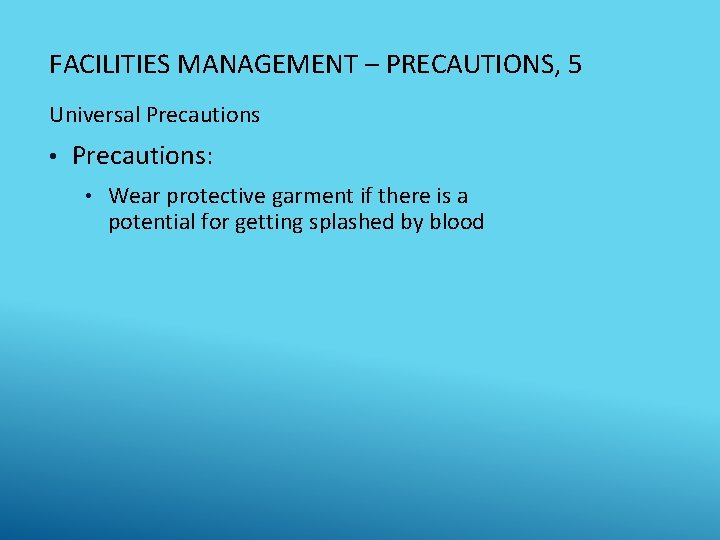 FACILITIES MANAGEMENT – PRECAUTIONS, 5

Universal Precautions

• Precautions:

• Wear protective garment if there is a potential for getting splashed by blood